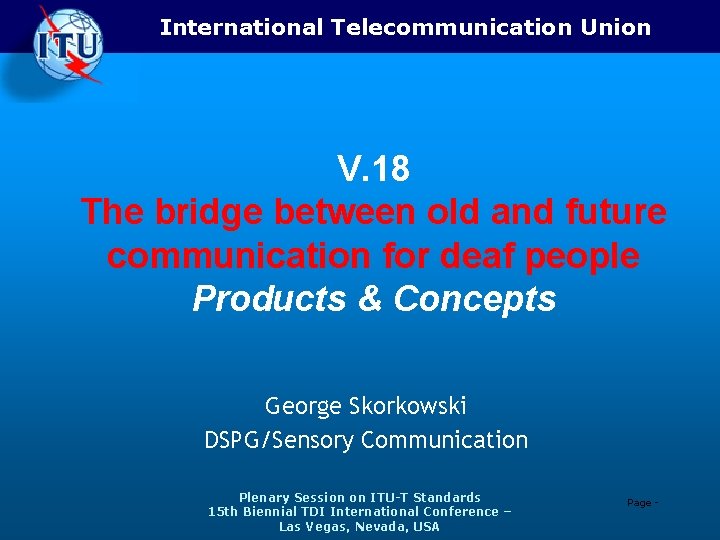 ITU

International Telecommunication Union

V.18
The bridge between old and future communication for deaf people
Products & Concepts

George Skorkowski
DSPG/Sensory Communication

Plenary Session on ITU-T Standards
15th Biennial TDI International Conference –
Las Vegas, Nevada, USA

Page -